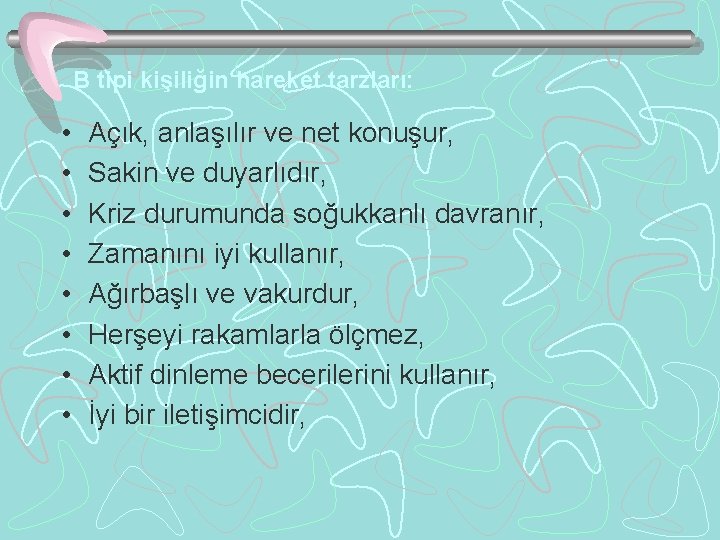 B tipi kişiliğin hareket tarzları:

• Açık, anlaşılır ve net konuşur,
• Sakin ve duyarlıdır,
• Kriz durumunda soğukkanlı davranır,
• Zamanını iyi kullanır,
• Ağırbaşlı ve vakurdur,
• Herşeyi rakamlarla ölçmez,
• Aktif dinleme becerilerini kullanır,
• İyi bir iletişimcidir,